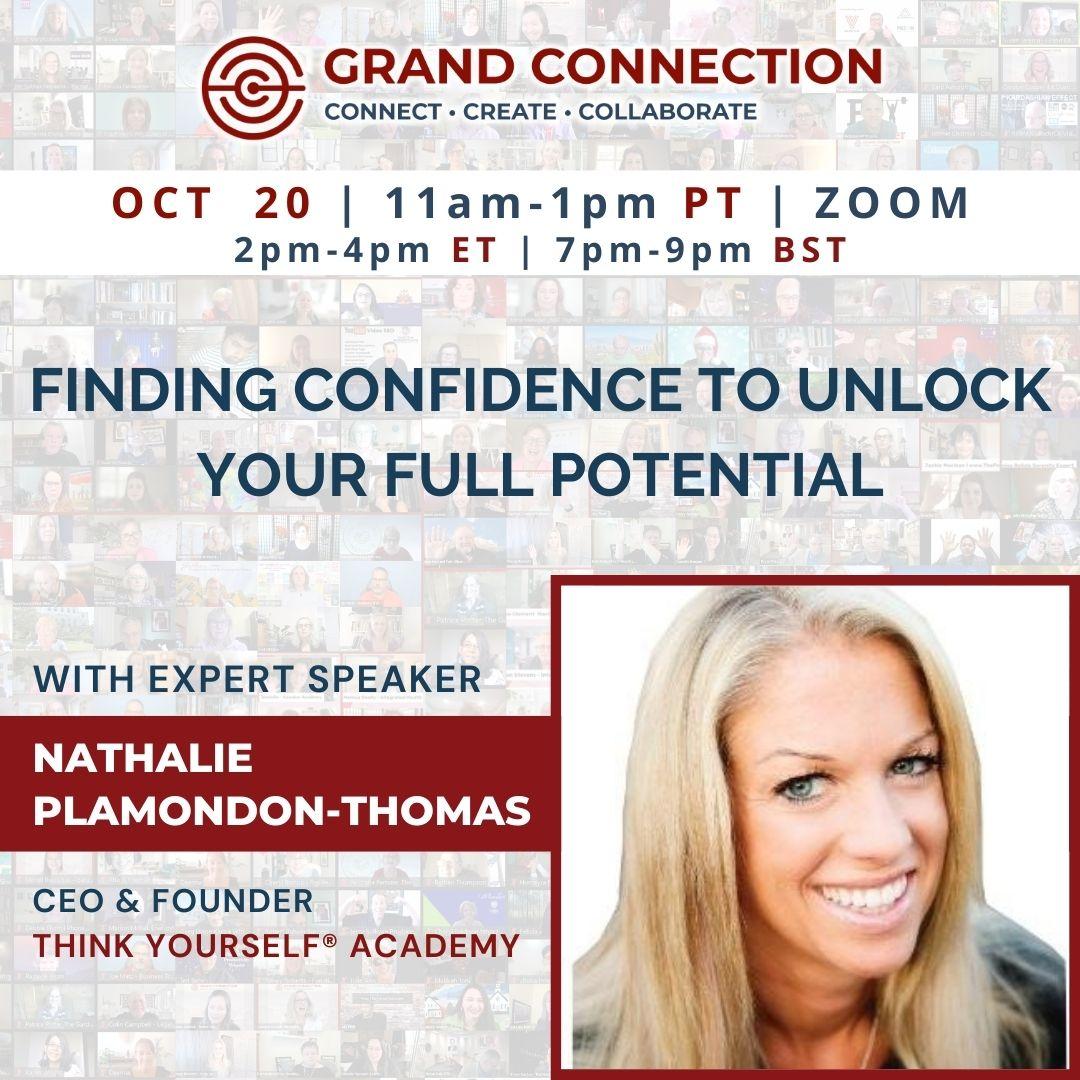 GRAND CONNECTION
CONNECT • CREATE • COLLABORATE

OCT 20 | 11am-1pm PT | ZOOM
2pm-4pm ET | 7pm-9pm BST

FINDING CONFIDENCE TO UNLOCK YOUR FULL POTENTIAL

WITH EXPERT SPEAKER

NATHALIE PLAMONDON-THOMAS

CEO & FOUNDER
THINK YOURSELF® ACADEMY